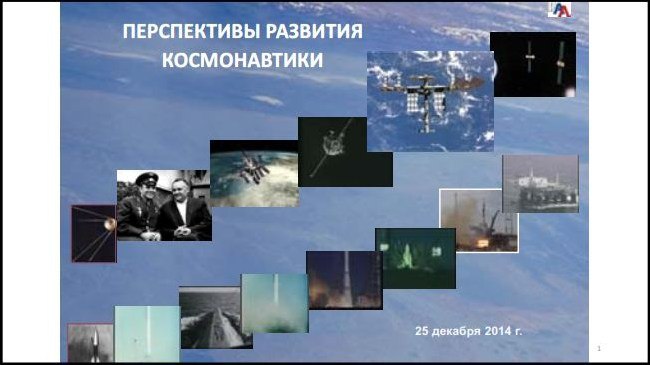 ПЕРСПЕКТИВЫ РАЗВИТИЯ КОСМОНАВТИКИ

25 декабря 2014 г.

1